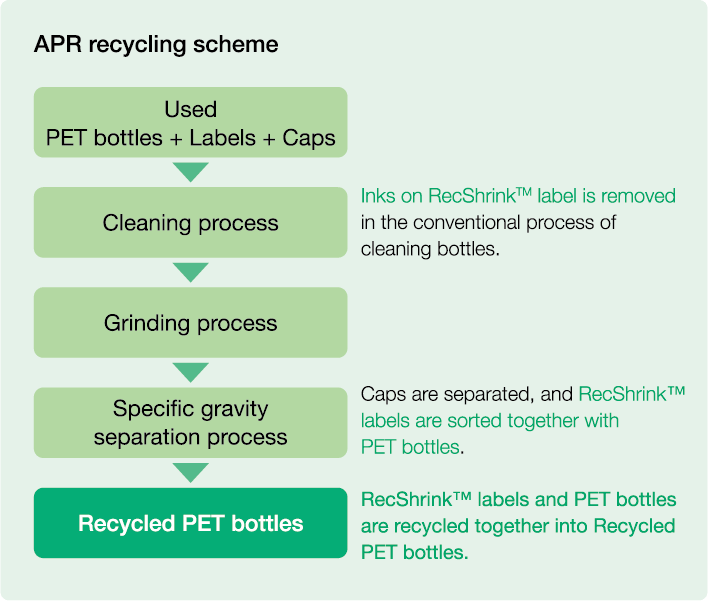 APR recycling scheme

Used
PET bottles + Labels + Caps

Cleaning process

Inks on RecShrink™ label is removed in the conventional process of cleaning bottles.

Grinding process

Specific gravity separation process

Caps are separated, and RecShrink™ labels are sorted together with PET bottles.

Recycled PET bottles

RecShrink™ labels and PET bottles are recycled together into Recycled PET bottles.